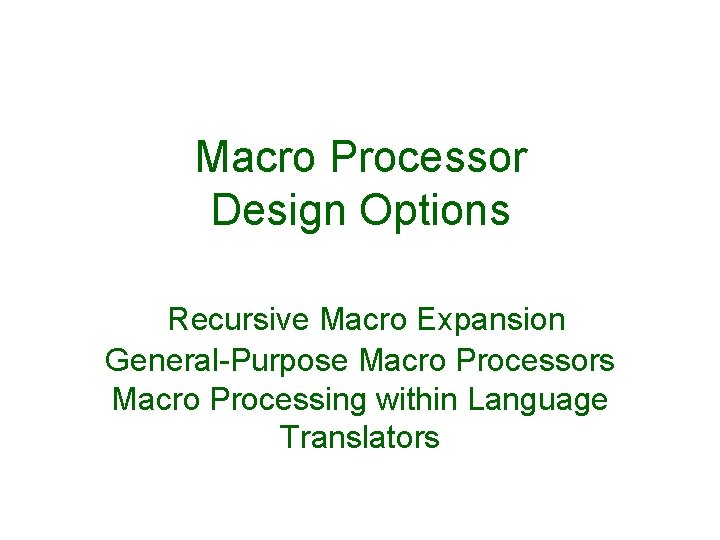 Macro Processor
Design Options

Recursive Macro Expansion
General-Purpose Macro Processors
Macro Processing within Language Translators